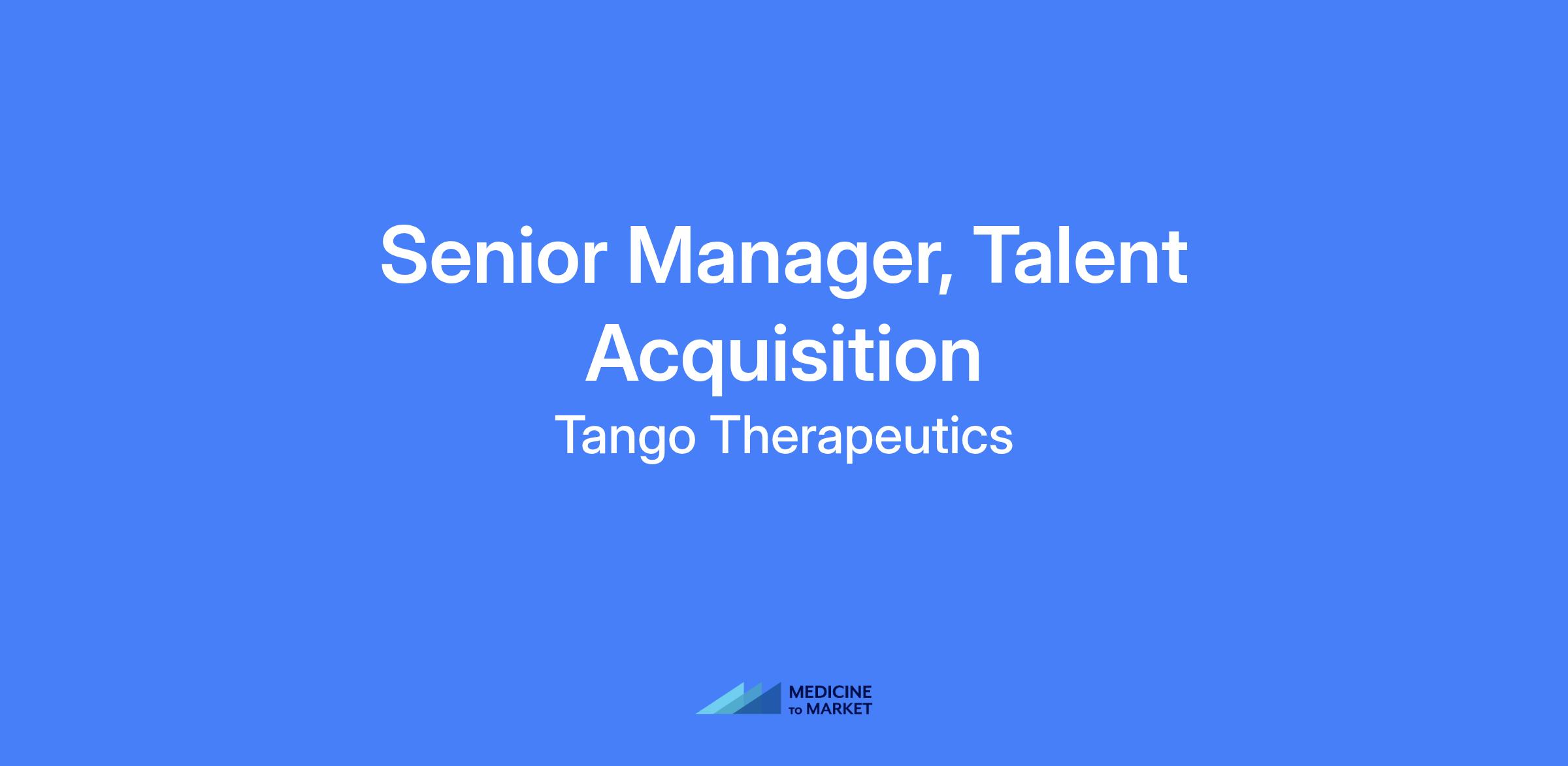 Senior Manager, Talent Acquisition

Tango Therapeutics

MEDICINE TO MARKET